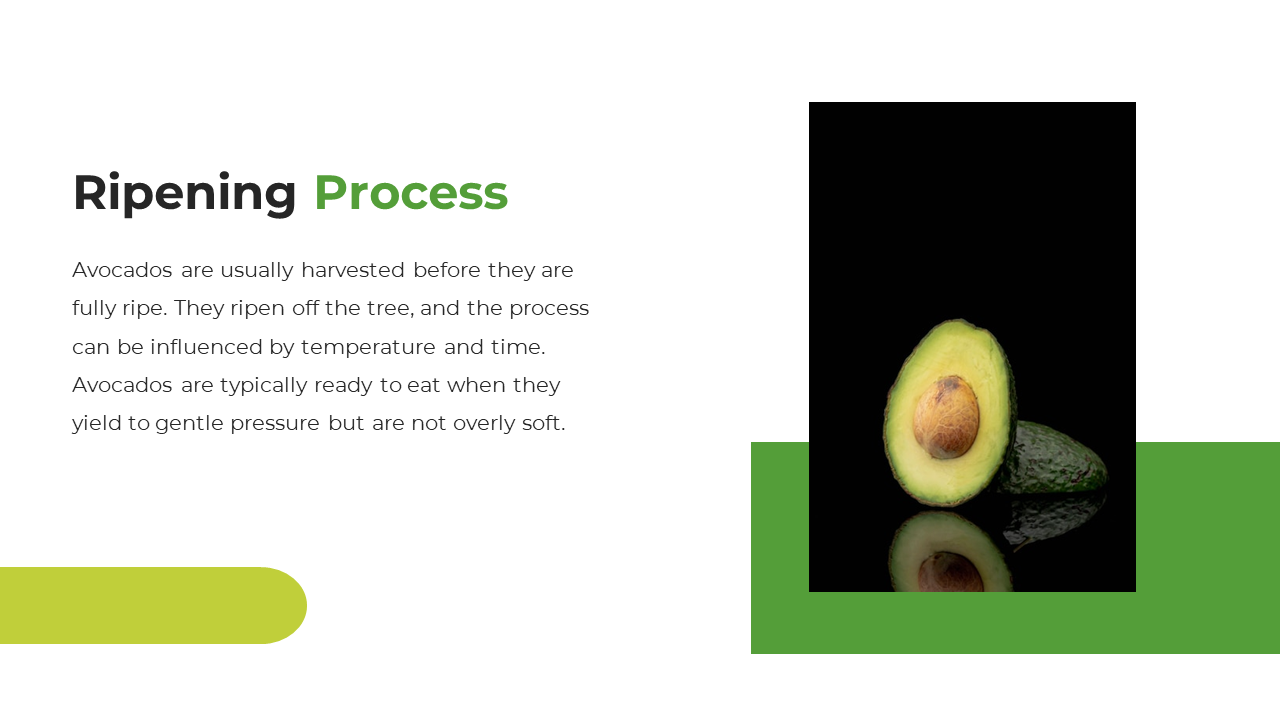 Ripening Process

Avocados are usually harvested before they are fully ripe. They ripen off the tree, and the process can be influenced by temperature and time. Avocados are typically ready to eat when they yield to gentle pressure but are not overly soft.